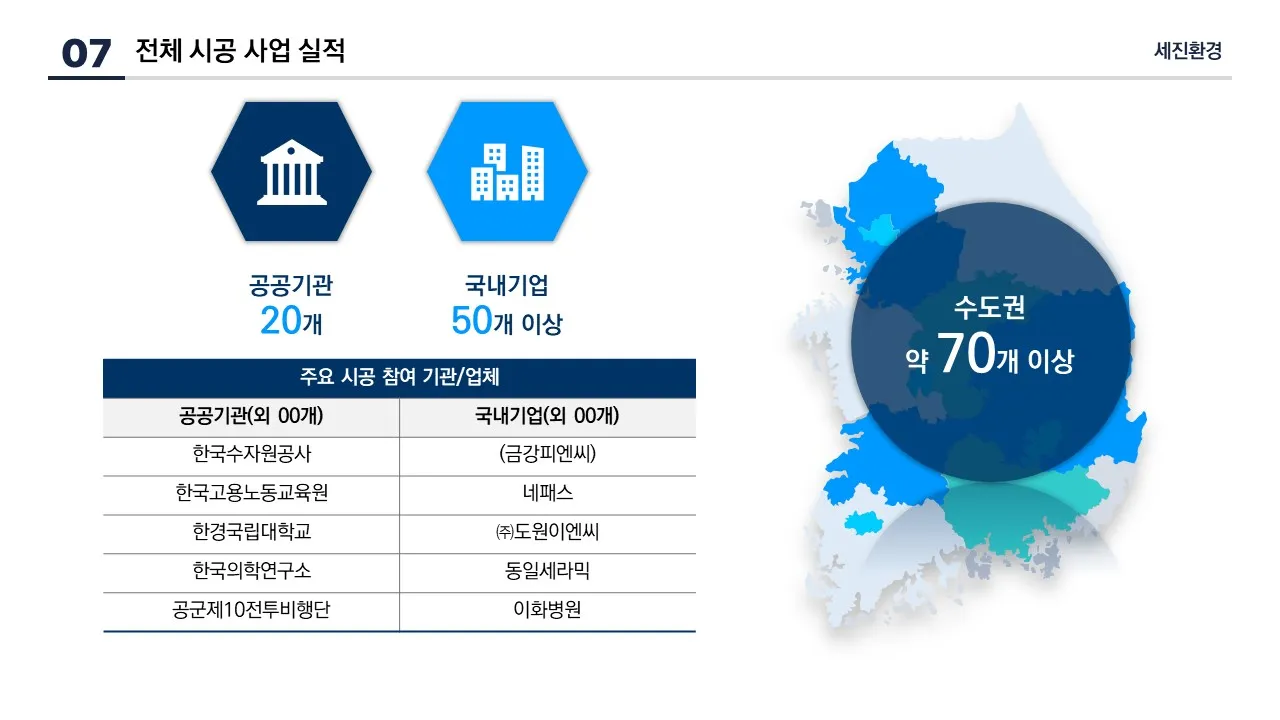 07 전체 시공 사업 실적

세진환경

공공기관
20개

국내기업
50개 이상

주요 시공 참여 기관/업체

| 공공기관(외 00개) | 국내기업(외 00개) |
|---|---|
| 한국수자원공사 | (금강피엔씨) |
| 한국고용노동교육원 | 네패스 |
| 한경국립대학교 | ㈜도원이엔씨 |
| 한국의학연구소 | 동일세라믹 |
| 공군제10전투비행단 | 이화병원 |

수도권
약 70개 이상